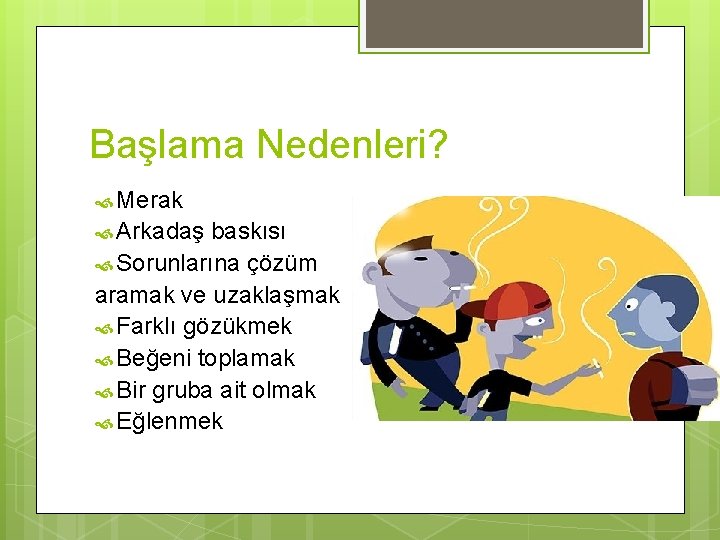 Başlama Nedenleri?

Merak
Arkadaş baskısı
Sorunlarına çözüm aramak ve uzaklaşmak
Farklı gözükmek
Beğeni toplamak
Bir gruba ait olmak
Eğlenmek